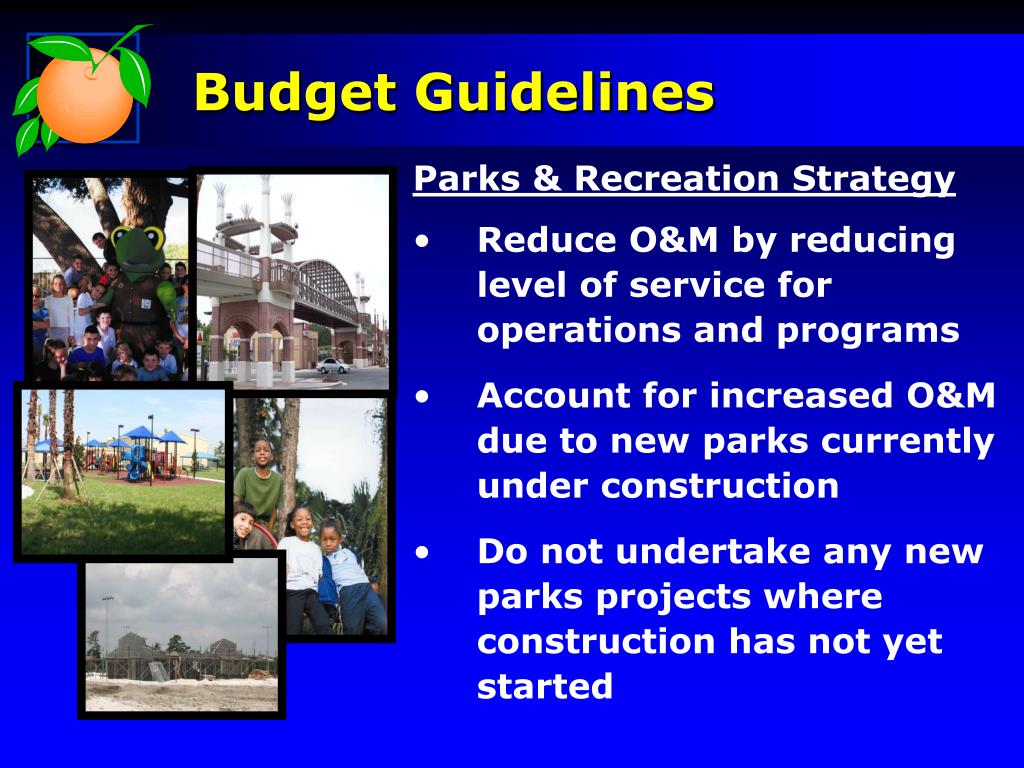 Budget Guidelines

Parks & Recreation Strategy

• Reduce O&M by reducing level of service for operations and programs

• Account for increased O&M due to new parks currently under construction

• Do not undertake any new parks projects where construction has not yet started